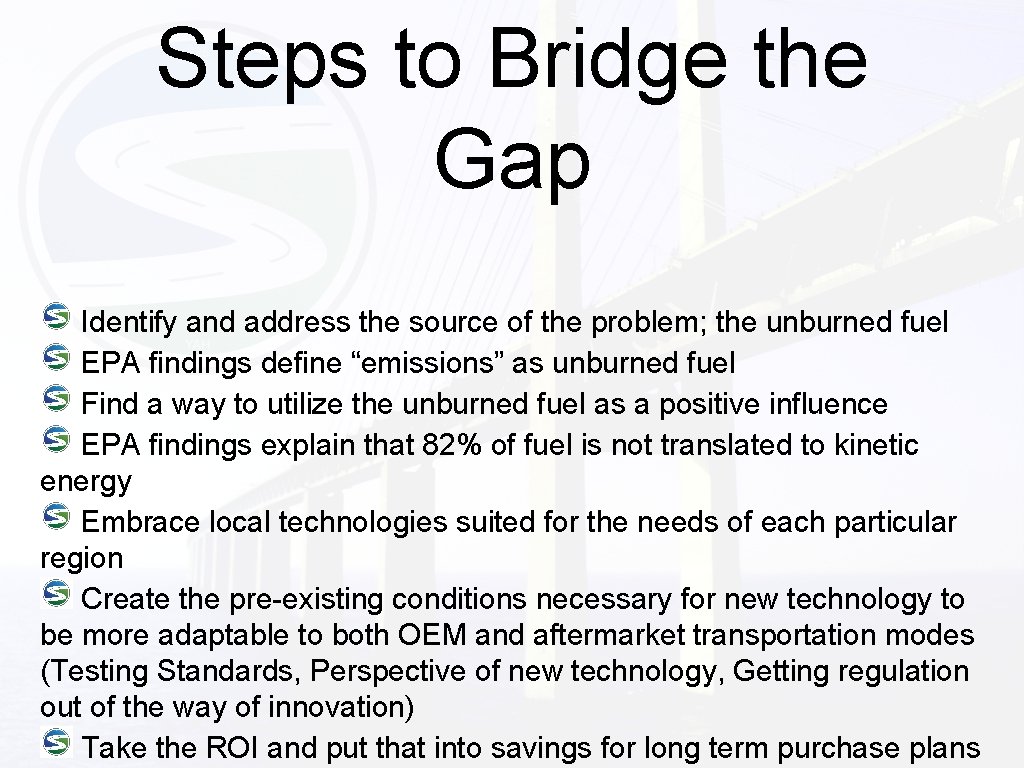 Steps to Bridge the Gap

Identify and address the source of the problem; the unburned fuel
EPA findings define “emissions” as unburned fuel
Find a way to utilize the unburned fuel as a positive influence
EPA findings explain that 82% of fuel is not translated to kinetic energy
Embrace local technologies suited for the needs of each particular region
Create the pre-existing conditions necessary for new technology to be more adaptable to both OEM and aftermarket transportation modes (Testing Standards, Perspective of new technology, Getting regulation out of the way of innovation)
Take the ROI and put that into savings for long term purchase plans